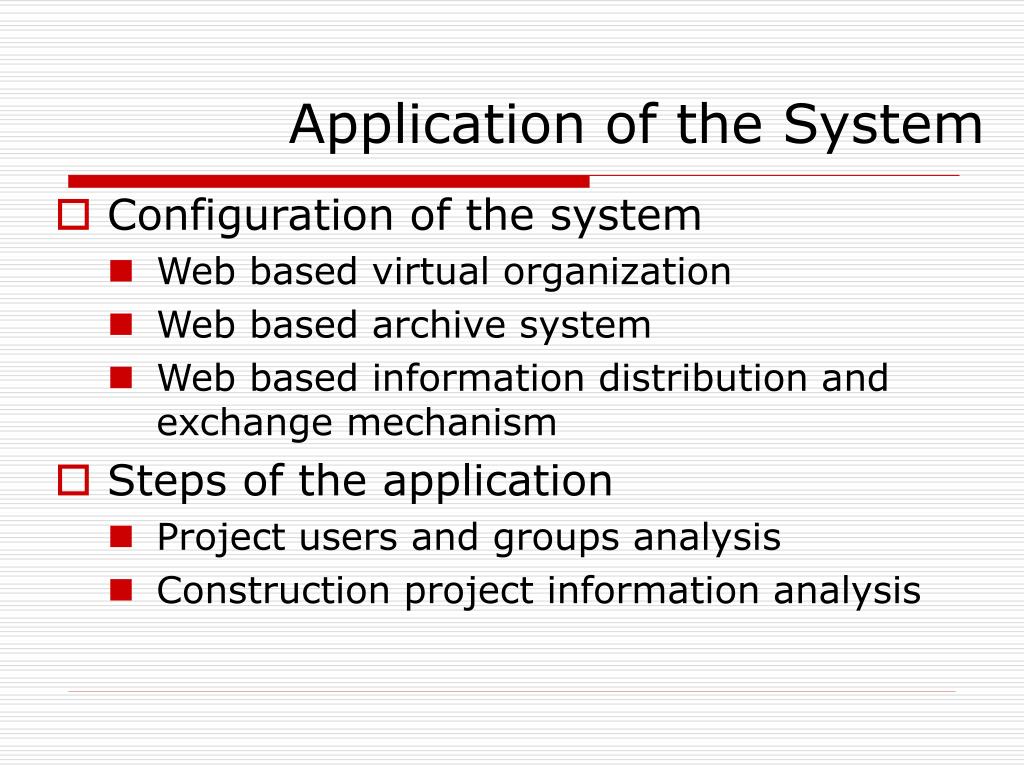 Application of the System

Configuration of the system

Web based virtual organization

Web based archive system

Web based information distribution and exchange mechanism

Steps of the application

Project users and groups analysis

Construction project information analysis